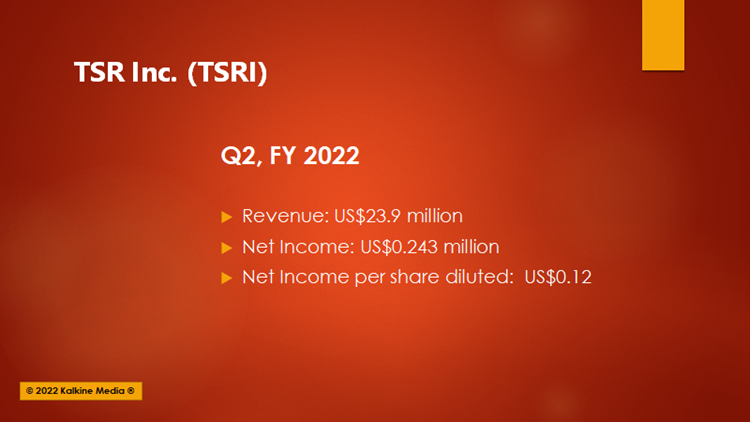 TSR Inc. (TSRI)

Q2, FY 2022

Revenue: US$23.9 million

Net Income: US$0.243 million

Net Income per share diluted: US$0.12

© 2022 Kalkine Media ®